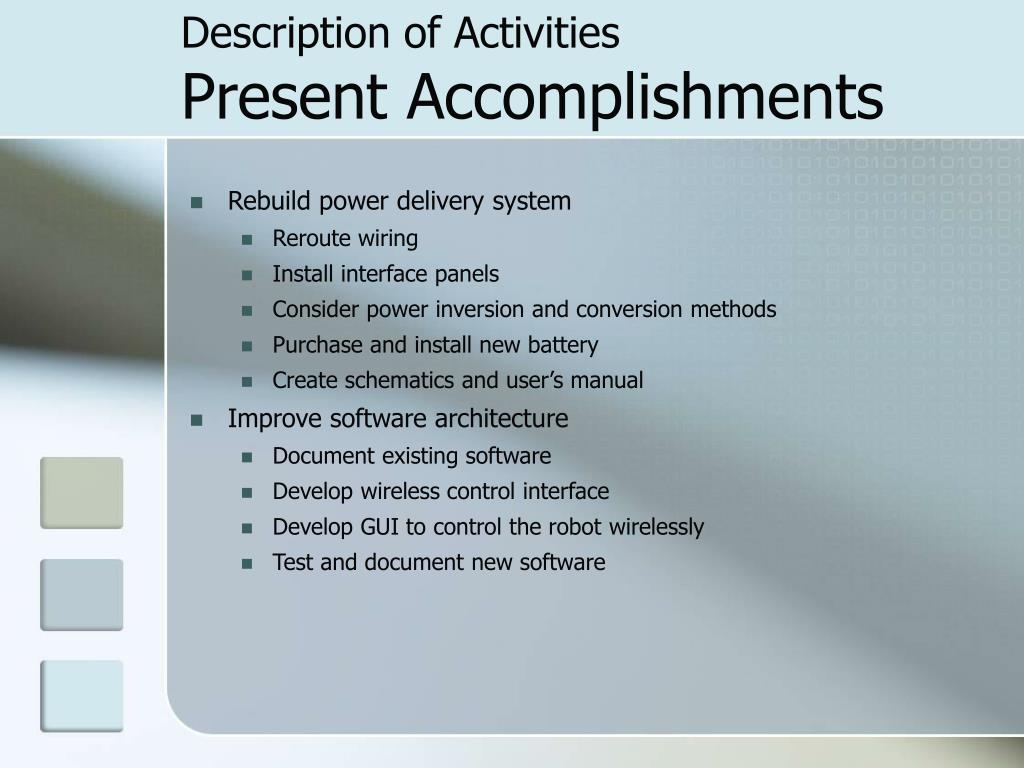 Description of Activities
Present Accomplishments

- Rebuild power delivery system
  - Reroute wiring
  - Install interface panels
  - Consider power inversion and conversion methods
  - Purchase and install new battery
  - Create schematics and user's manual
- Improve software architecture
  - Document existing software
  - Develop wireless control interface
  - Develop GUI to control the robot wirelessly
  - Test and document new software